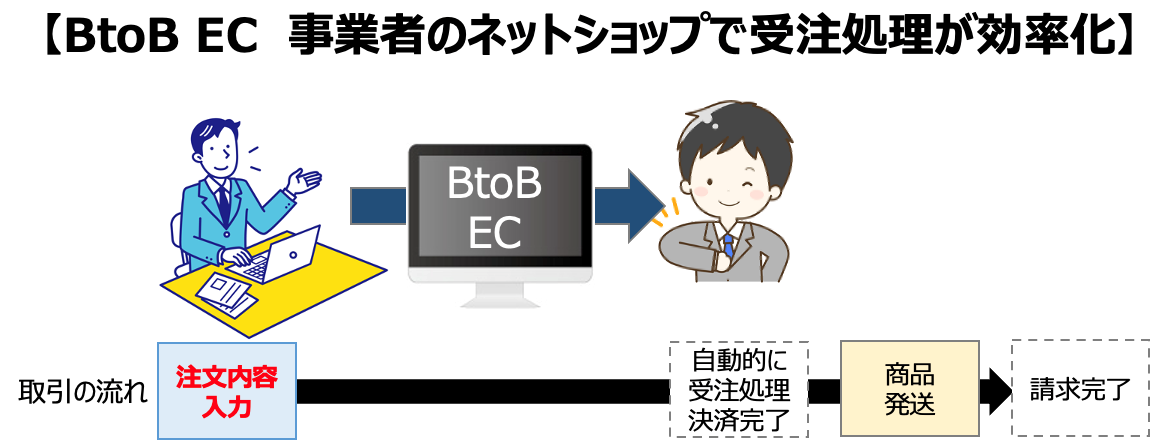 【BtoB EC 事業者のネットショップで受注処理が効率化】

BtoB EC

取引の流れ

注文内容入力

自動的に受注処理決済完了

商品発送

請求完了